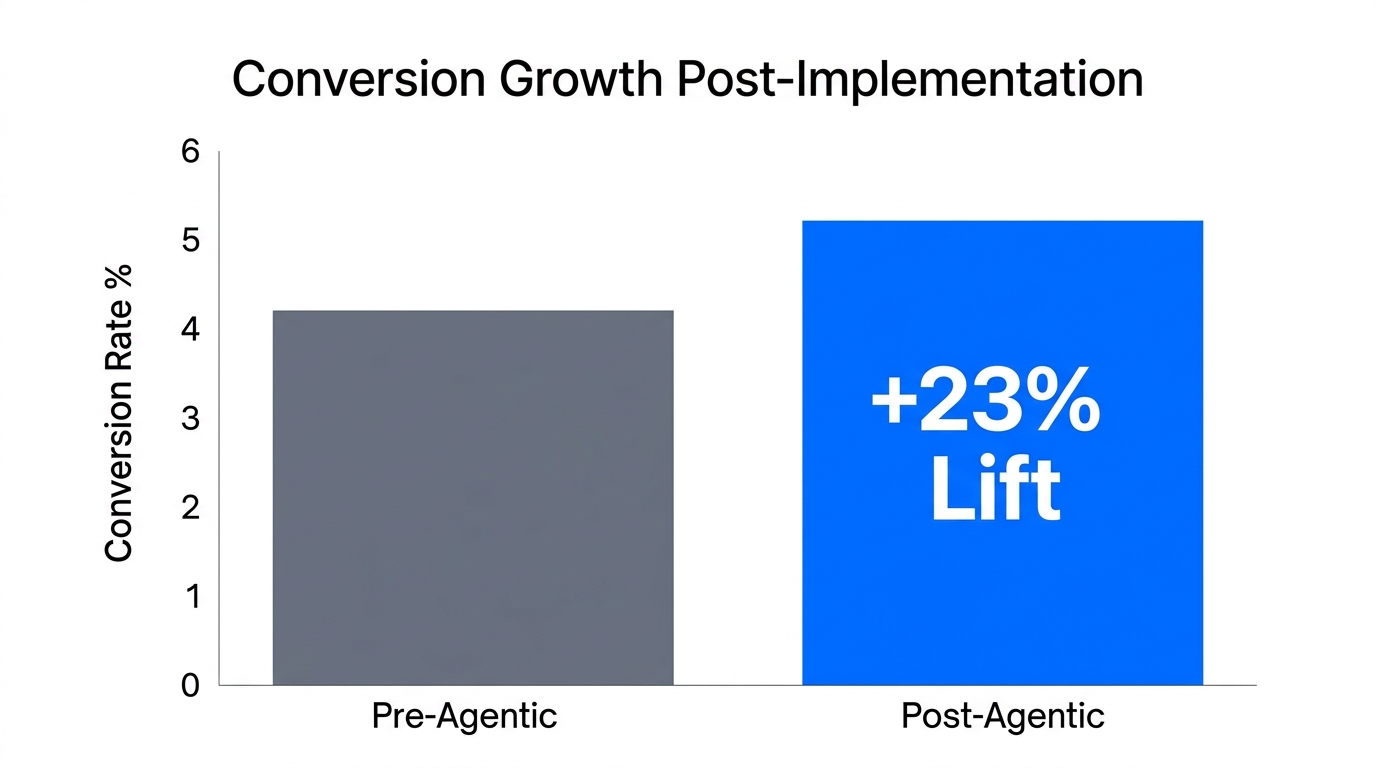 Conversion Growth Post-Implementation

Conversion Rate %

6
5
4
3
2
1
0

+23% Lift

Pre-Agentic

Post-Agentic